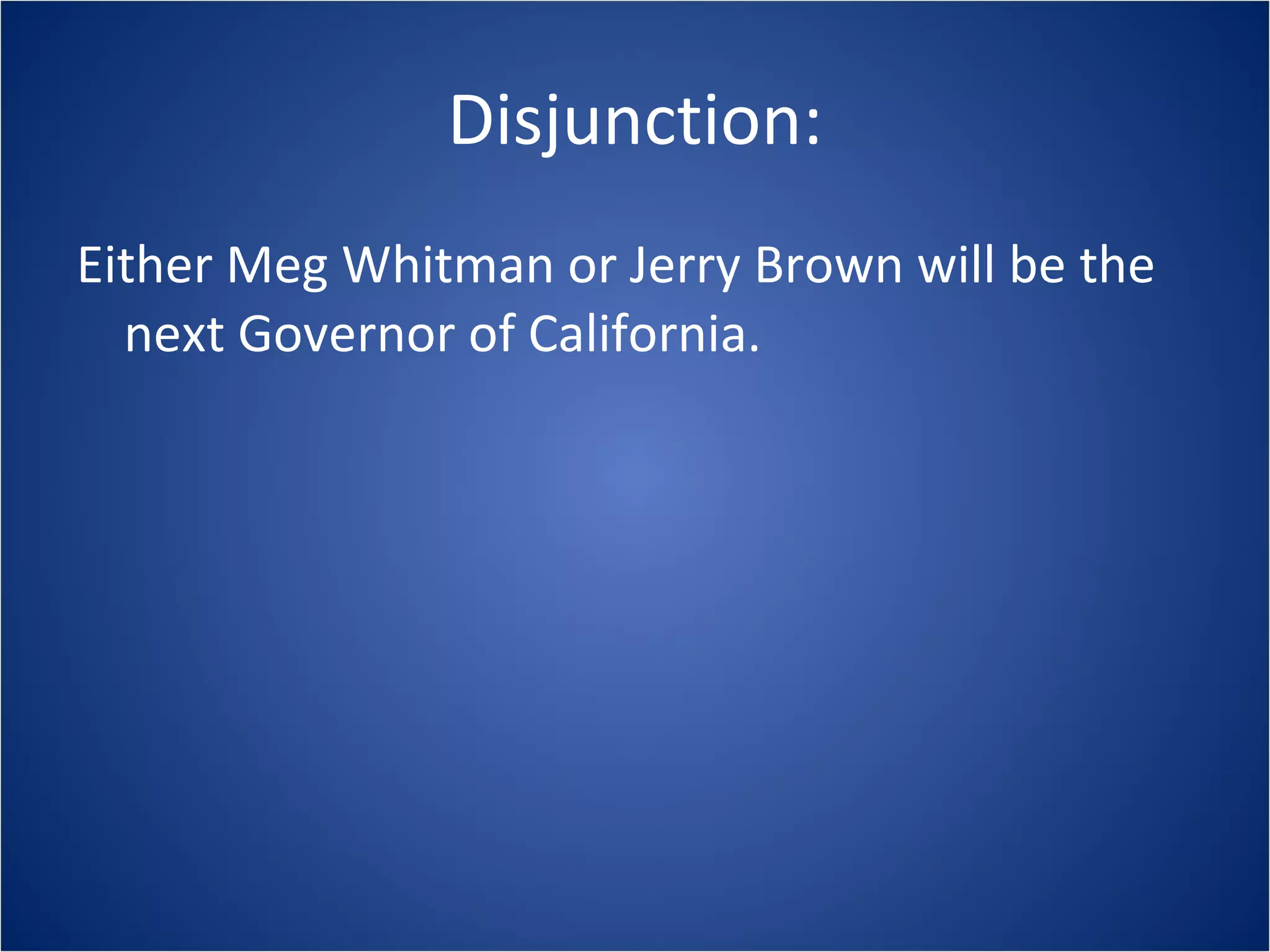 Disjunction:

Either Meg Whitman or Jerry Brown will be the next Governor of California.